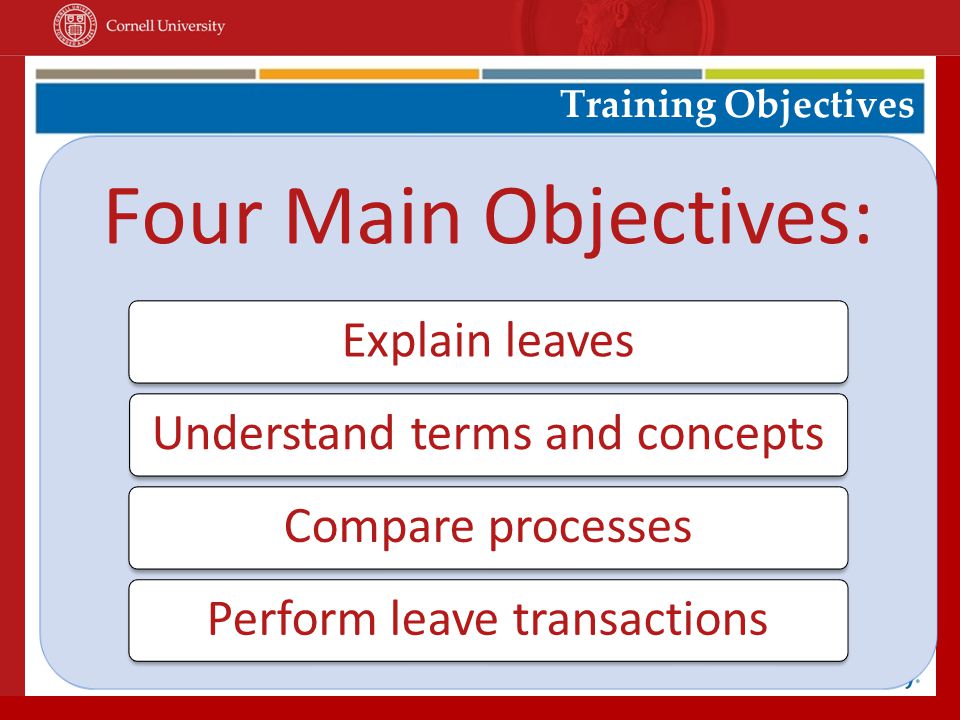 Cornell University

Training Objectives

Four Main Objectives:

Explain leaves

Understand terms and concepts

Compare processes

Perform leave transactions